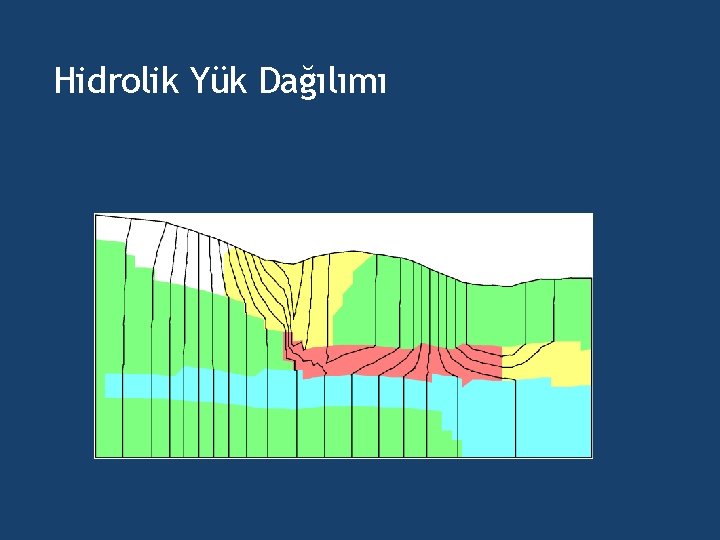 Hidrolik Yük Dağılımı